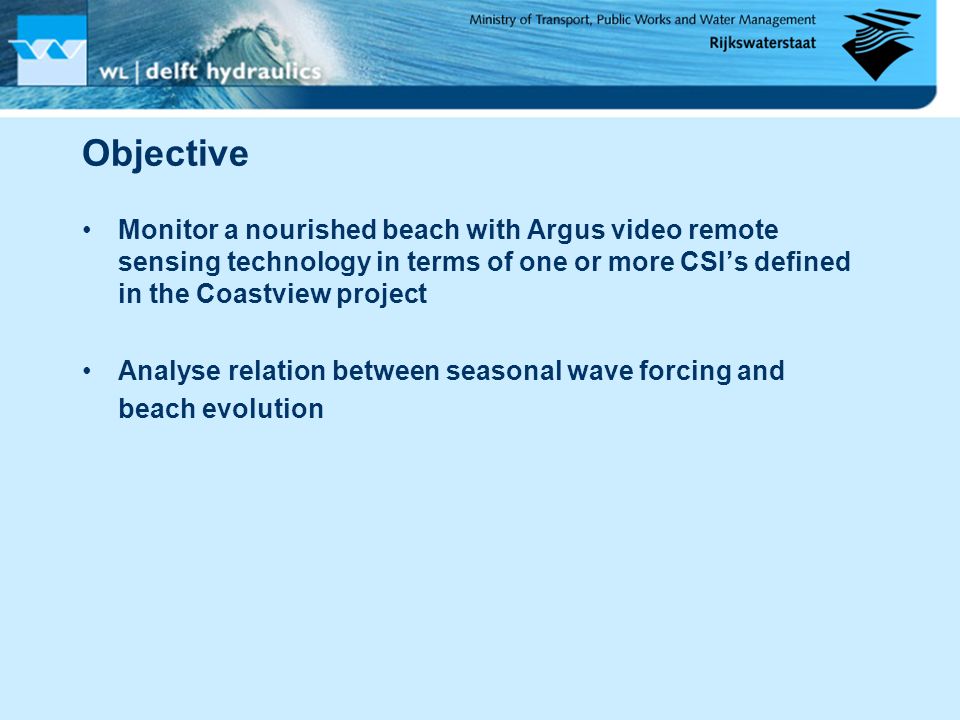 WL | delft hydraulics

Ministry of Transport, Public Works and Water Management
Rijkswaterstaat

Objective

• Monitor a nourished beach with Argus video remote sensing technology in terms of one or more CSI's defined in the Coastview project

• Analyse relation between seasonal wave forcing and beach evolution